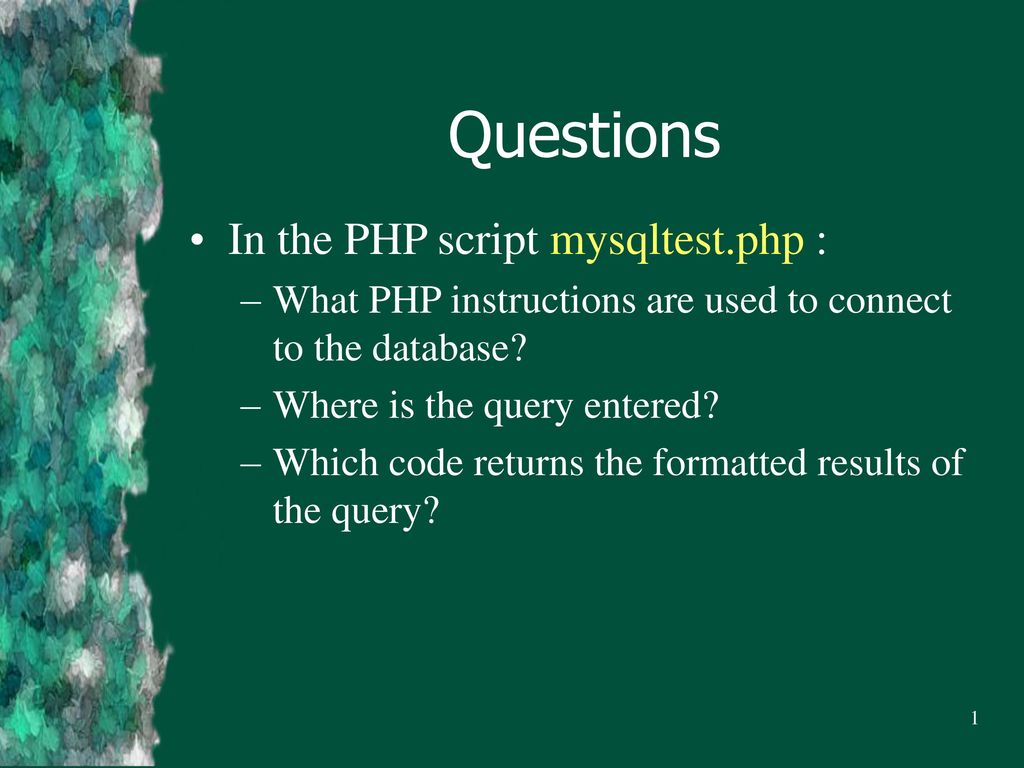 Questions

• In the PHP script mysqltest.php :

– What PHP instructions are used to connect to the database?

– Where is the query entered?

– Which code returns the formatted results of the query?

1